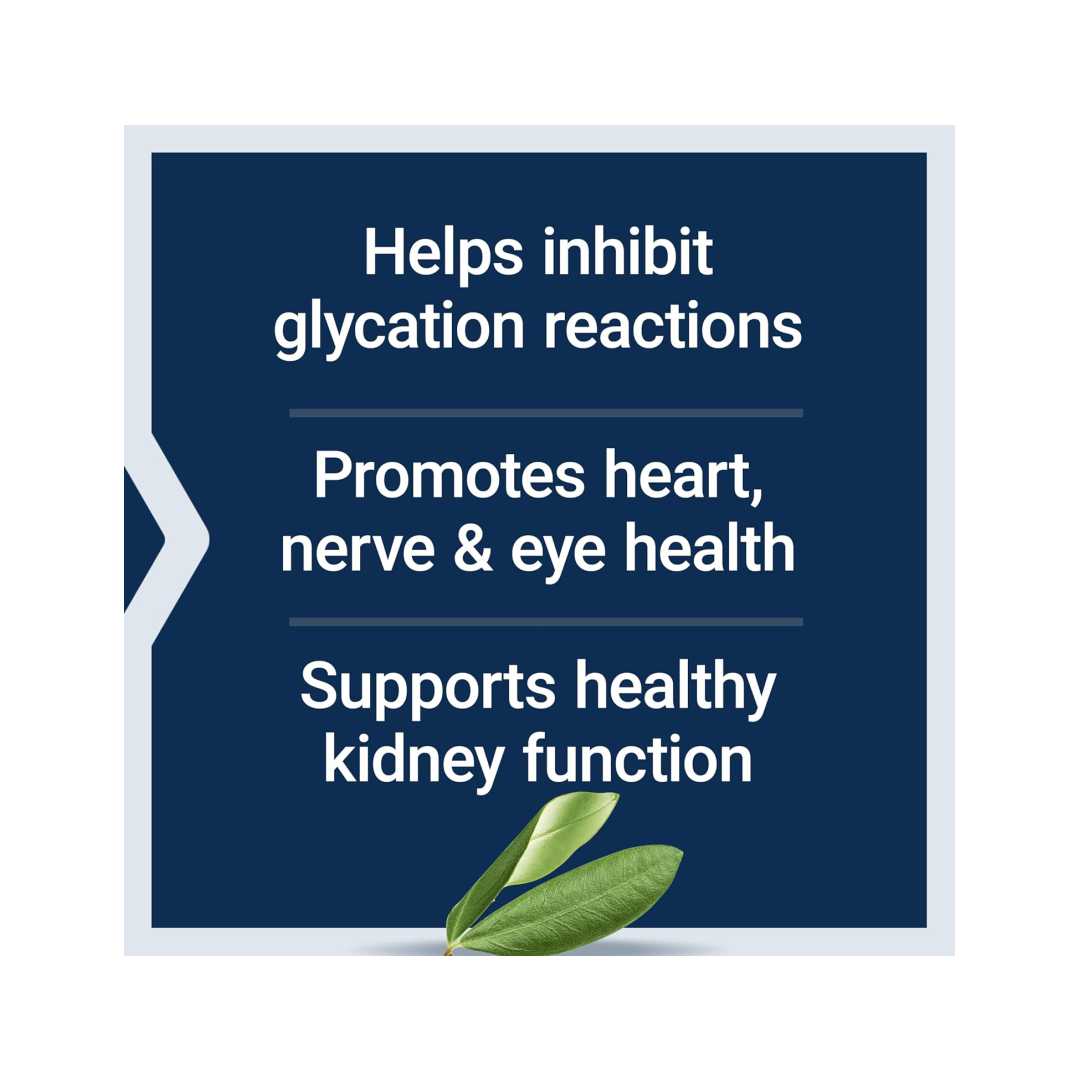 Helps inhibit glycation reactions

Promotes heart, nerve & eye health

Supports healthy kidney function